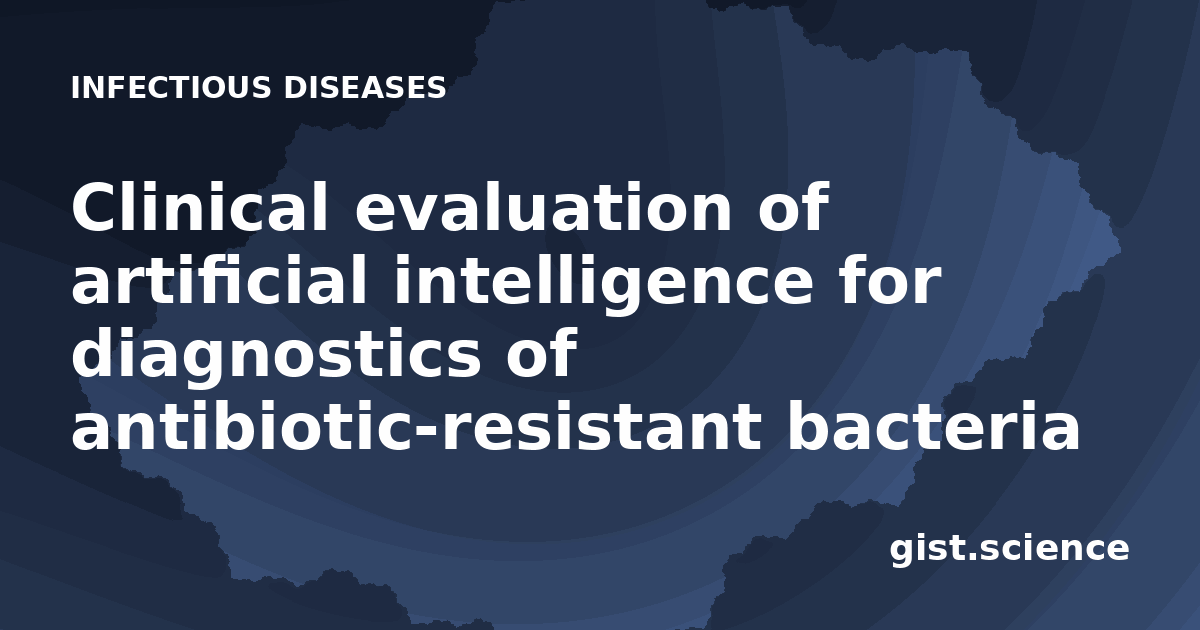 INFECTIOUS DISEASES

Clinical evaluation of artificial intelligence for diagnostics of antibiotic-resistant bacteria

gist.science